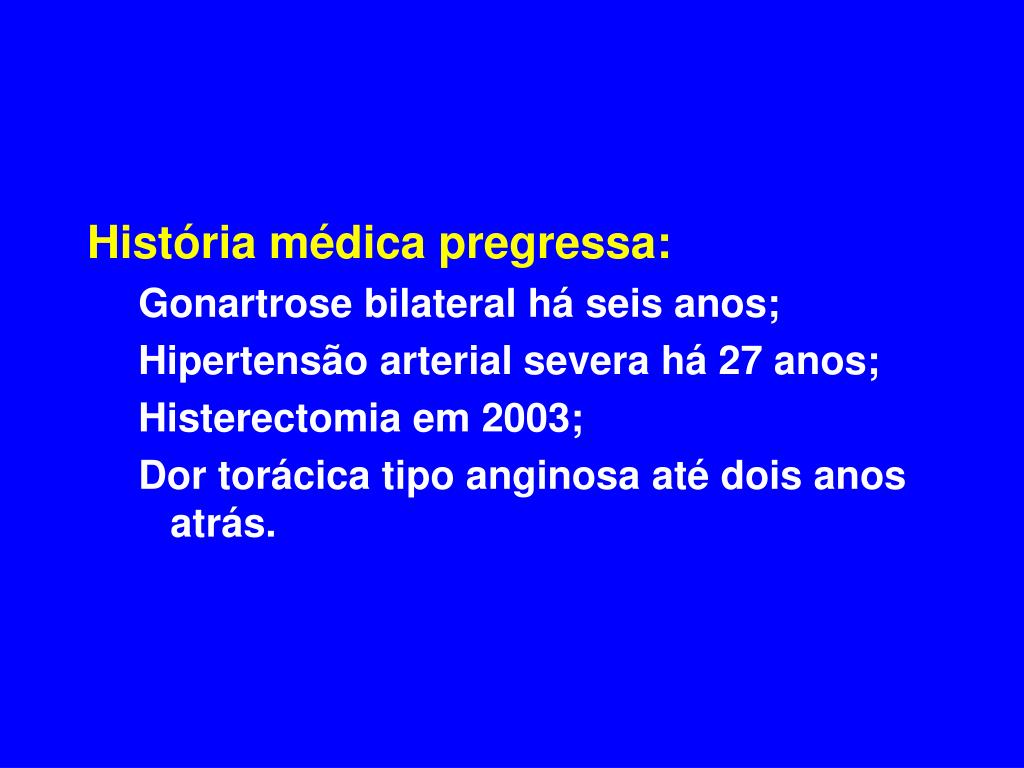 História médica pregressa:

Gonartrose bilateral há seis anos;

Hipertensão arterial severa há 27 anos;

Histerectomia em 2003;

Dor torácica tipo anginosa até dois anos atrás.